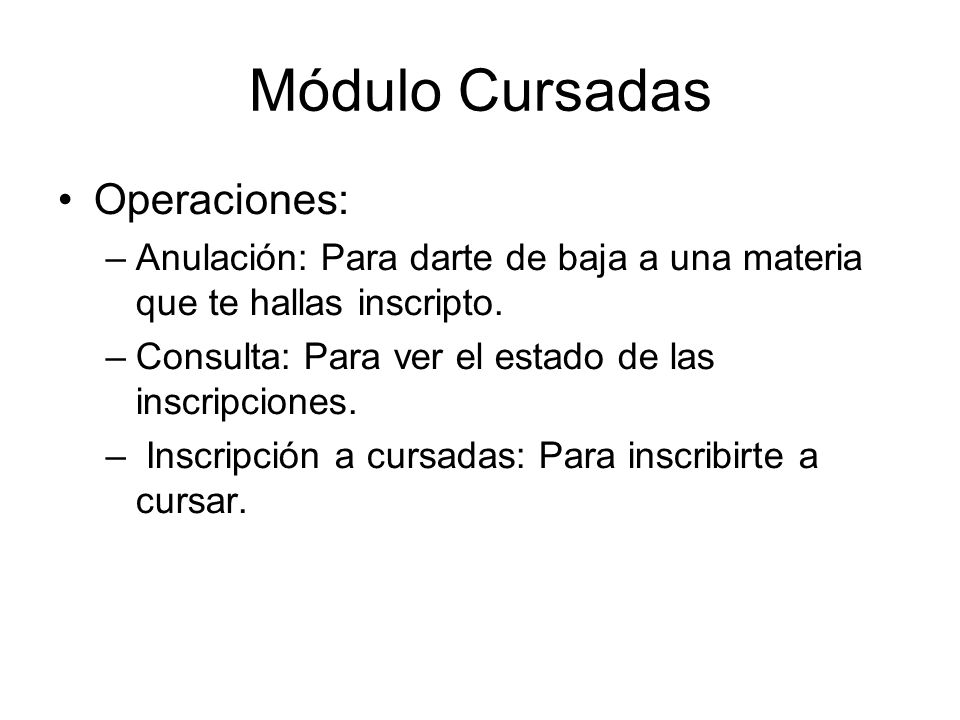 Módulo Cursadas

• Operaciones:

– Anulación: Para darte de baja a una materia que te hallas inscripto.

– Consulta: Para ver el estado de las inscripciones.

– Inscripción a cursadas: Para inscribirte a cursar.